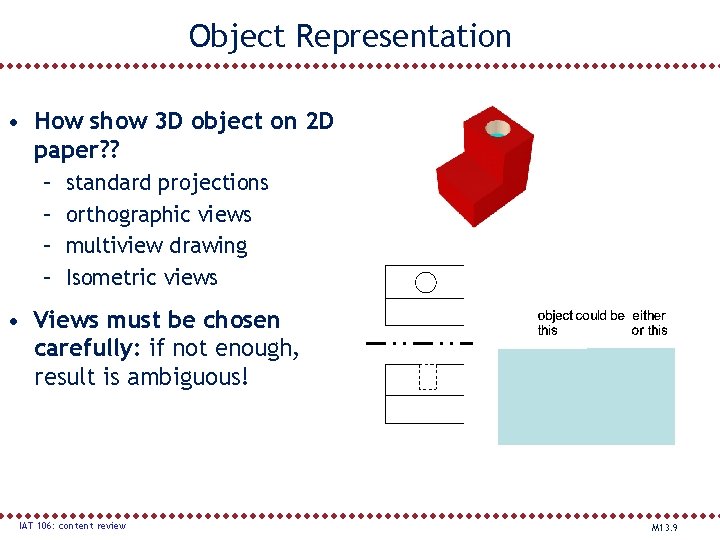 Object Representation

• How show 3D object on 2D paper??
– standard projections
– orthographic views
– multiview drawing
– Isometric views

• Views must be chosen carefully: if not enough, result is ambiguous!

object could be either this

or this

IAT 106: content review

M13.9